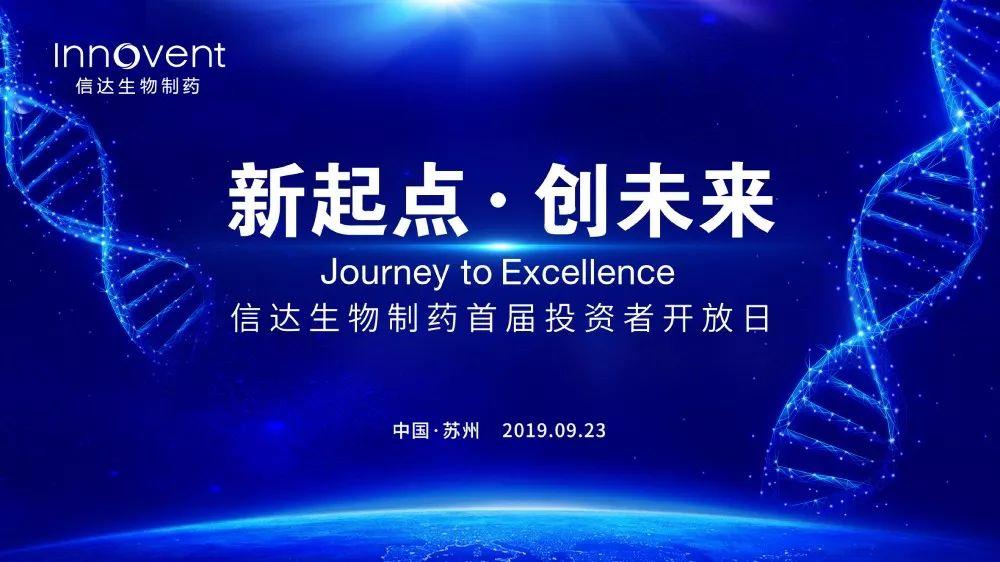 Innovent
信达生物制药

新起点·创未来

Journey to Excellence
信达生物制药首届投资者开放日

中国·苏州 2019.09.23